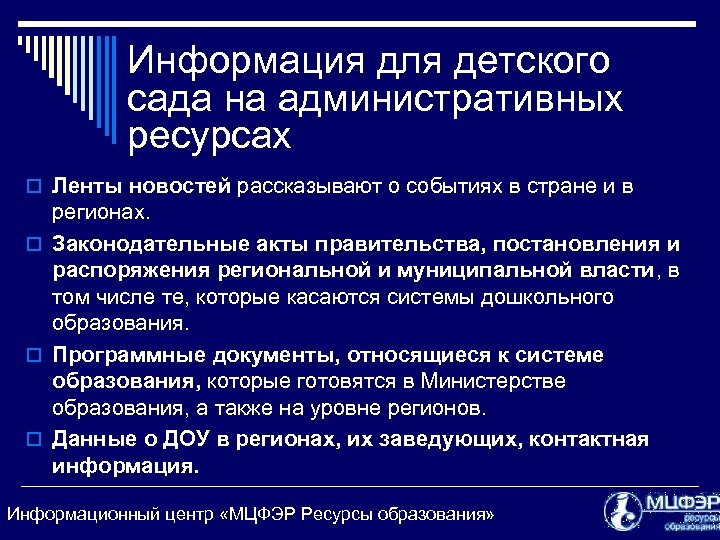 Информация для детского сада на административных ресурсах

Ленты новостей рассказывают о событиях в стране и в регионах.

Законодательные акты правительства, постановления и распоряжения региональной и муниципальной власти, в том числе те, которые касаются системы дошкольного образования.

Программные документы, относящиеся к системе образования, которые готовятся в Министерстве образования, а также на уровне регионов.

Данные о ДОУ в регионах, их заведующих, контактная информация.

Информационный центр «МЦФЭР Ресурсы образования»

МЦФЭР ресурсы образования